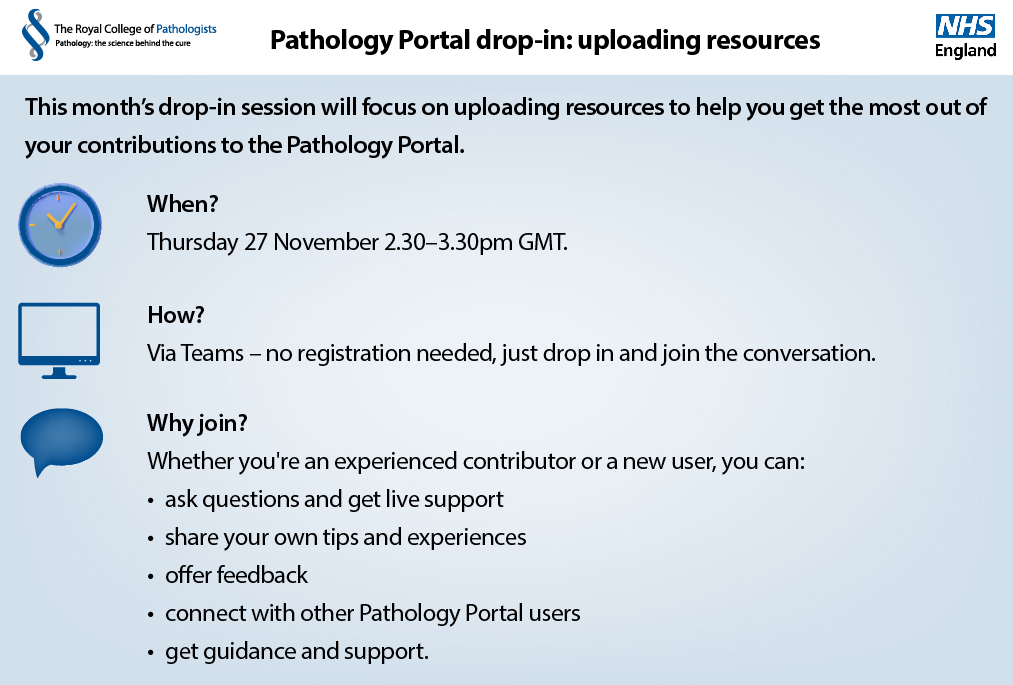 The Royal College of Pathologists
Pathology: the science behind the cure

Pathology Portal drop-in: uploading resources

NHS
England

This month's drop-in session will focus on uploading resources to help you get the most out of your contributions to the Pathology Portal.

When?
Thursday 27 November 2.30–3.30pm GMT.

How?
Via Teams – no registration needed, just drop in and join the conversation.

Why join?
Whether you're an experienced contributor or a new user, you can:
• ask questions and get live support
• share your own tips and experiences
• offer feedback
• connect with other Pathology Portal users
• get guidance and support.